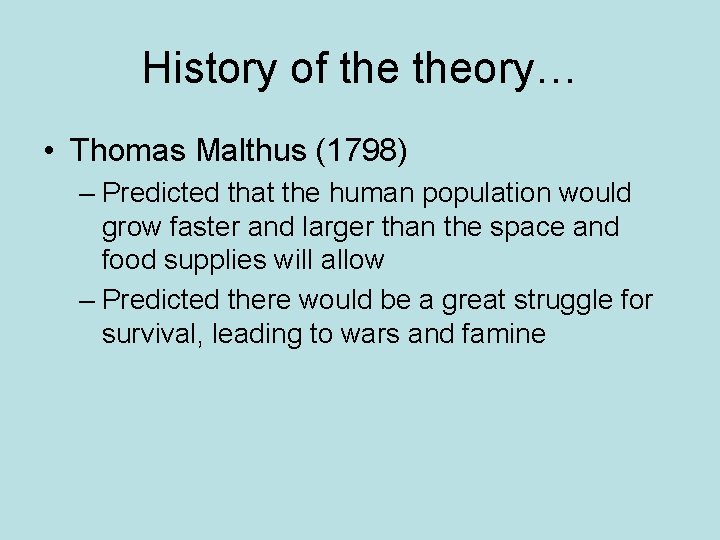 History of the theory…

• Thomas Malthus (1798)
– Predicted that the human population would grow faster and larger than the space and food supplies will allow
– Predicted there would be a great struggle for survival, leading to wars and famine